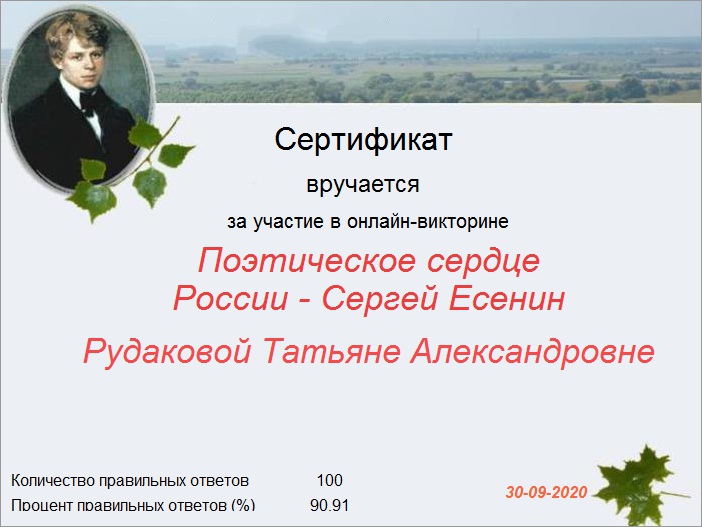 Сертификат

вручается

за участие в онлайн-викторине

Поэтическое сердце России - Сергей Есенин

Рудаковой Татьяне Александровне

Количество правильных ответов 100

Процент правильных ответов (%) 90.91

30-09-2020